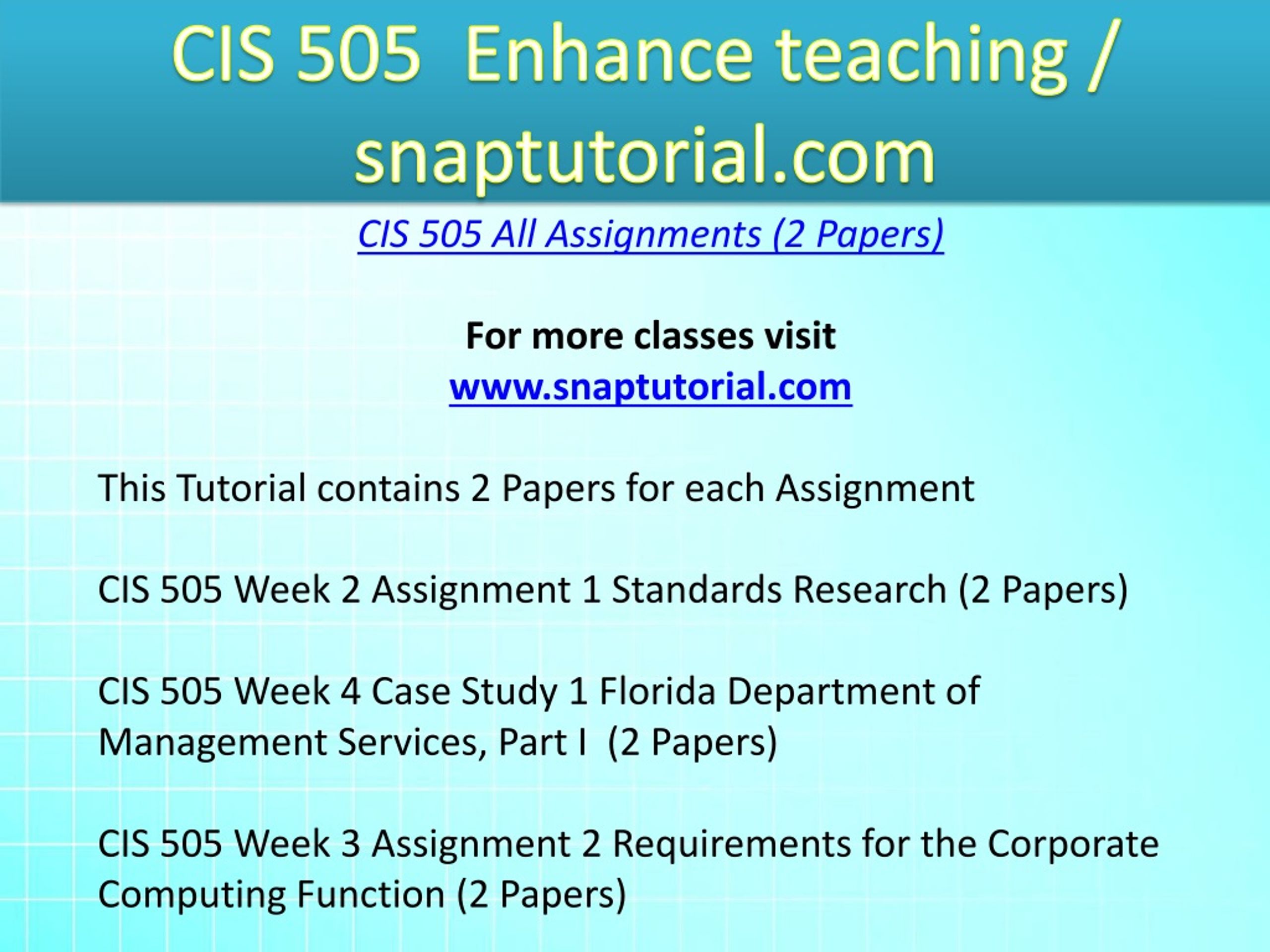 CIS 505  Enhance teaching / snaptutorial.com

CIS 505 All Assignments (2 Papers)

For more classes visit
www.snaptutorial.com

This Tutorial contains 2 Papers for each Assignment

CIS 505 Week 2 Assignment 1 Standards Research (2 Papers)

CIS 505 Week 4 Case Study 1 Florida Department of Management Services, Part I  (2 Papers)

CIS 505 Week 3 Assignment 2 Requirements for the Corporate Computing Function (2 Papers)